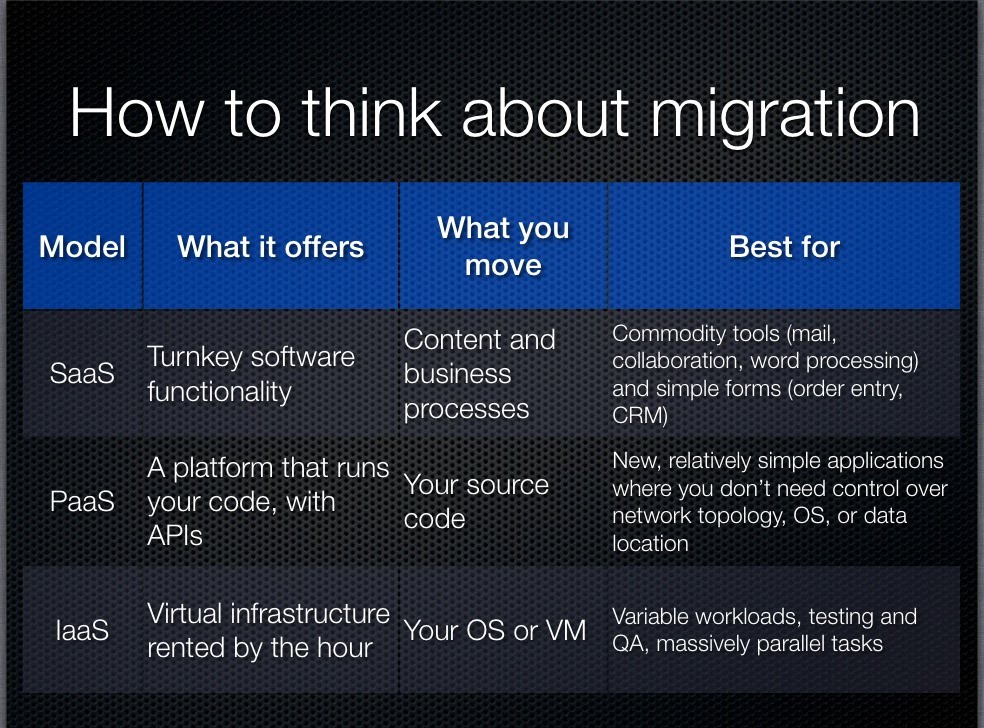 How to think about migration

| Model | What it offers | What you move | Best for |
|---|---|---|---|
| SaaS | Turnkey software functionality | Content and business processes | Commodity tools (mail, collaboration, word processing) and simple forms (order entry, CRM) |
| PaaS | A platform that runs your code, with APIs | Your source code | New, relatively simple applications where you don't need control over network topology, OS, or data location |
| IaaS | Virtual infrastructure rented by the hour | Your OS or VM | Variable workloads, testing and QA, massively parallel tasks |